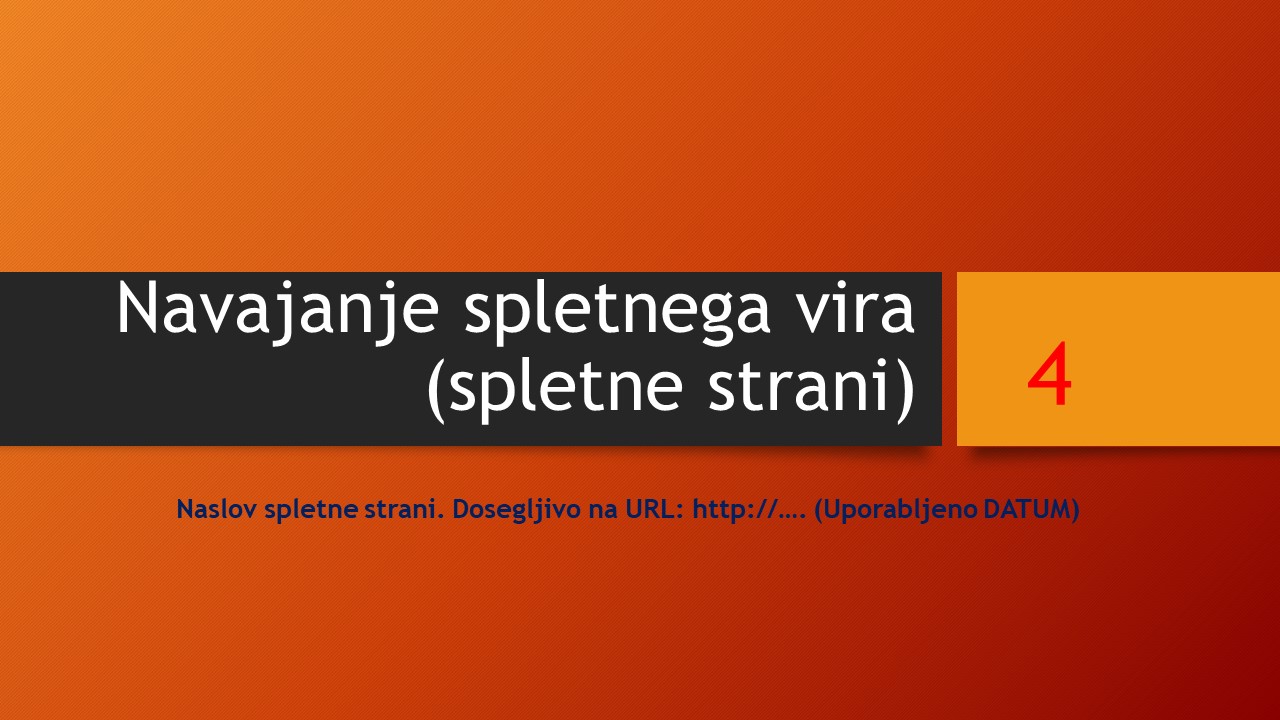 Navajanje spletnega vira (spletne strani)

4

Naslov spletne strani. Dosegljivo na URL: http://…. (Uporabljeno DATUM)